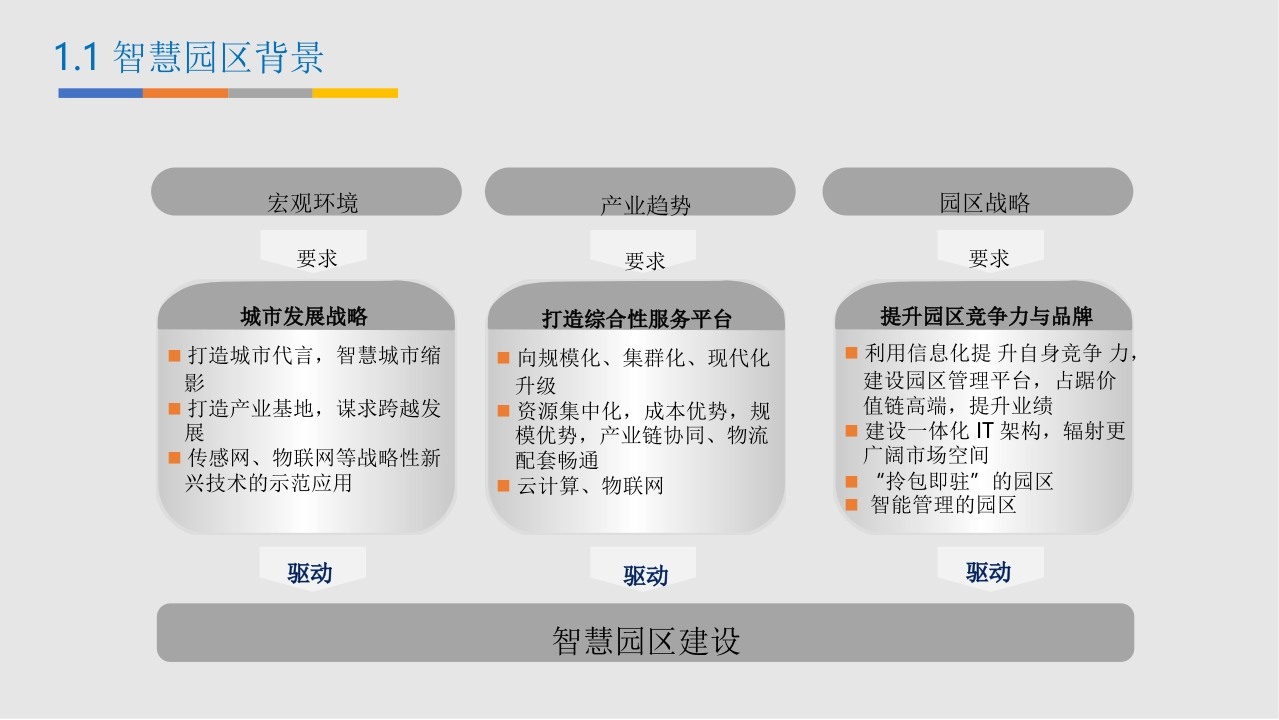 1.1 智慧园区背景

宏观环境

要求

城市发展战略

■ 打造城市代言，智慧城市缩影
■ 打造产业基地，谋求跨越发展
■ 传感网、物联网等战略性新兴技术的示范应用

驱动

产业趋势

要求

打造综合性服务平台

■ 向规模化、集群化、现代化升级
■ 资源集中化，成本优势，规模优势，产业链协同、物流配套畅通
■ 云计算、物联网

驱动

园区战略

要求

提升园区竞争力与品牌

■ 利用信息化提 升自身竞争 力，建设园区管理平台，占踞价值链高端，提升业绩
■ 建设一体化 IT 架构，辐射更广阔市场空间
■ “拎包即驻”的园区
■ 智能管理的园区

驱动

智慧园区建设